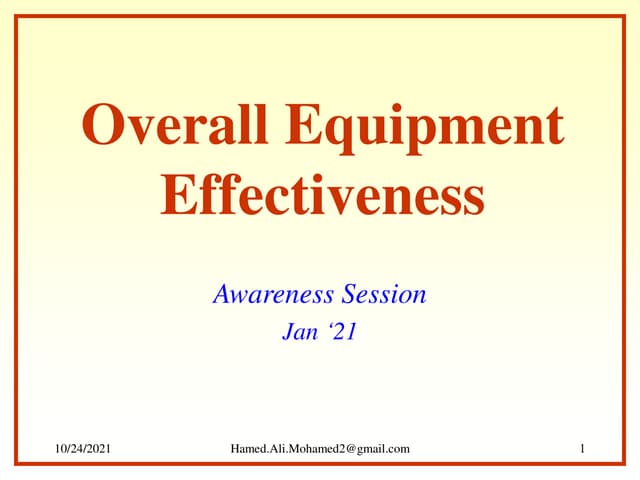 Overall Equipment Effectiveness

Awareness Session
Jan ‘21

10/24/2021 Hamed.Ali.Mohamed2@gmail.com 1